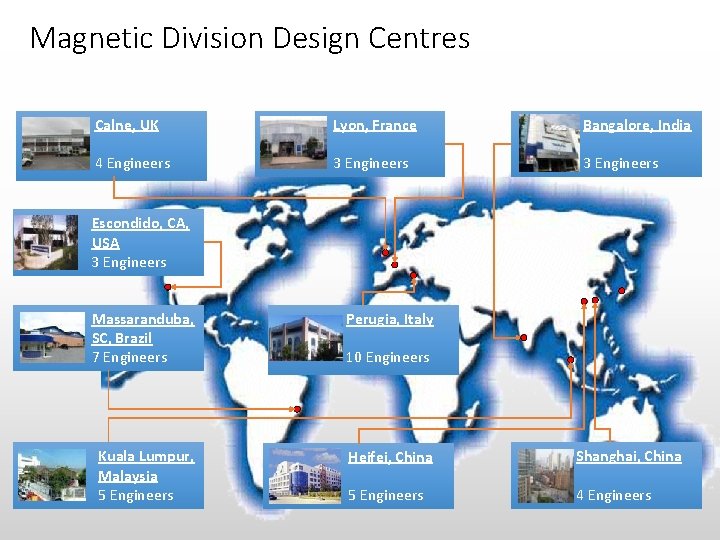 Magnetic Division Design Centres

Calne, UK
4 Engineers

Lyon, France
3 Engineers

Bangalore, India
3 Engineers

Escondido, CA, USA
3 Engineers

Massaranduba, SC, Brazil
7 Engineers

Perugia, Italy
10 Engineers

Kuala Lumpur, Malaysia
5 Engineers

Heifei, China
5 Engineers

Shanghai, China
4 Engineers